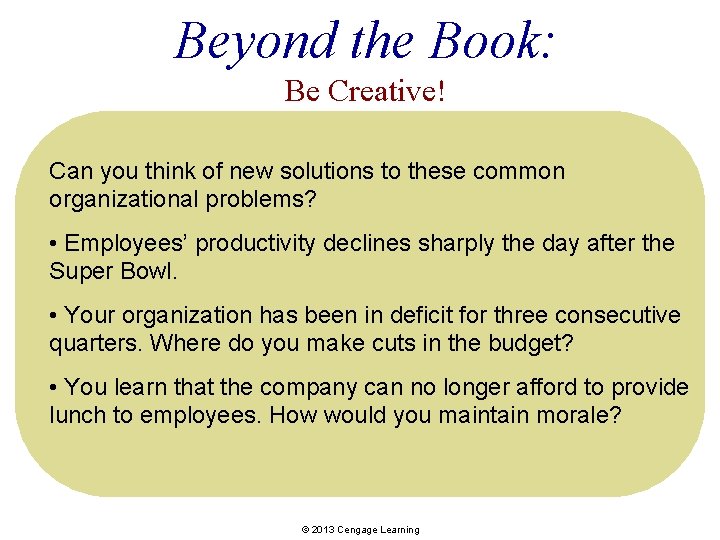 Beyond the Book:
Be Creative!

Can you think of new solutions to these common organizational problems?

• Employees' productivity declines sharply the day after the Super Bowl.

• Your organization has been in deficit for three consecutive quarters. Where do you make cuts in the budget?

• You learn that the company can no longer afford to provide lunch to employees. How would you maintain morale?

© 2013 Cengage Learning